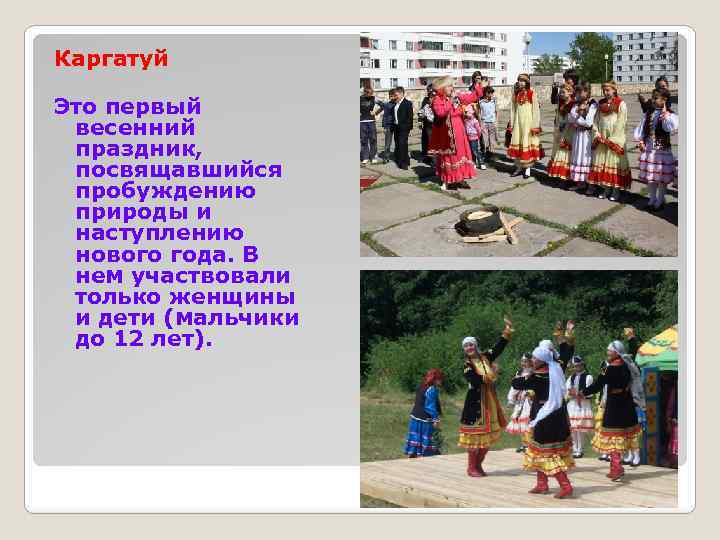 Каргатуй

Это первый весенний праздник, посвящавшийся пробуждению природы и наступлению нового года. В нем участвовали только женщины и дети (мальчики до 12 лет).